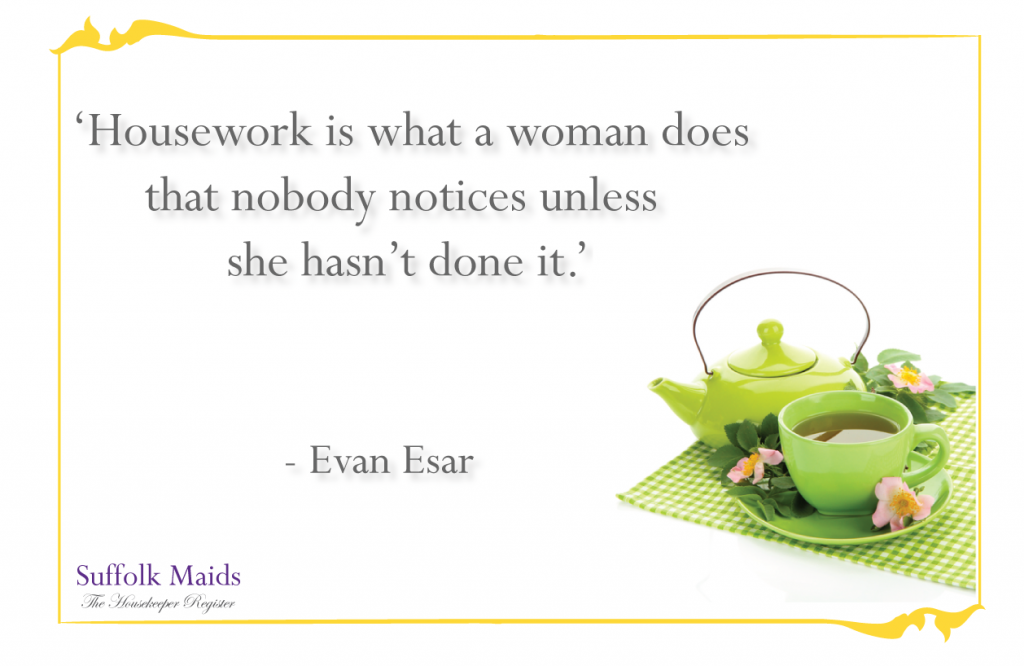 ‘Housework is what a woman does that nobody notices unless she hasn’t done it.’

- Evan Esar

Suffolk Maids
The Housekeeper Register